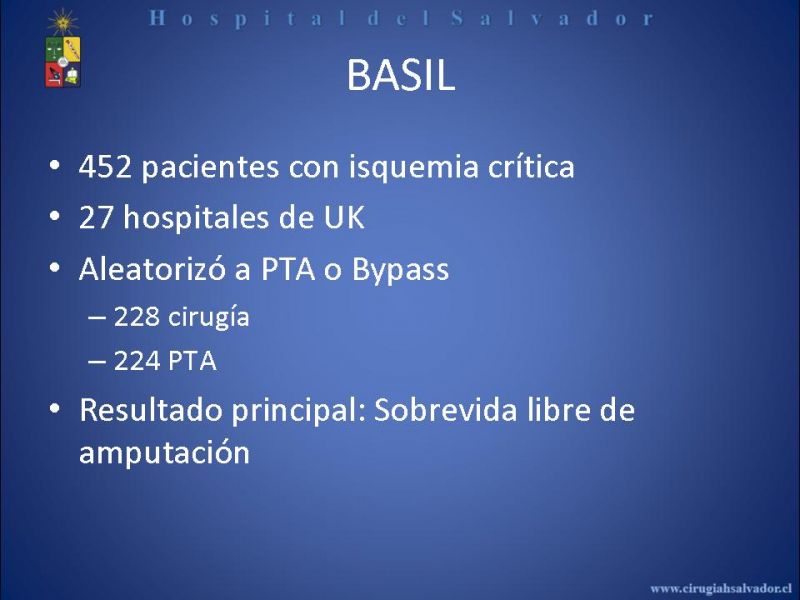 Hospital del Salvador

BASIL

• 452 pacientes con isquemia crítica
• 27 hospitales de UK
• Aleatorizó a PTA o Bypass
– 228 cirugía
– 224 PTA
• Resultado principal: Sobrevida libre de amputación

www.cirugiahsalvador.cl